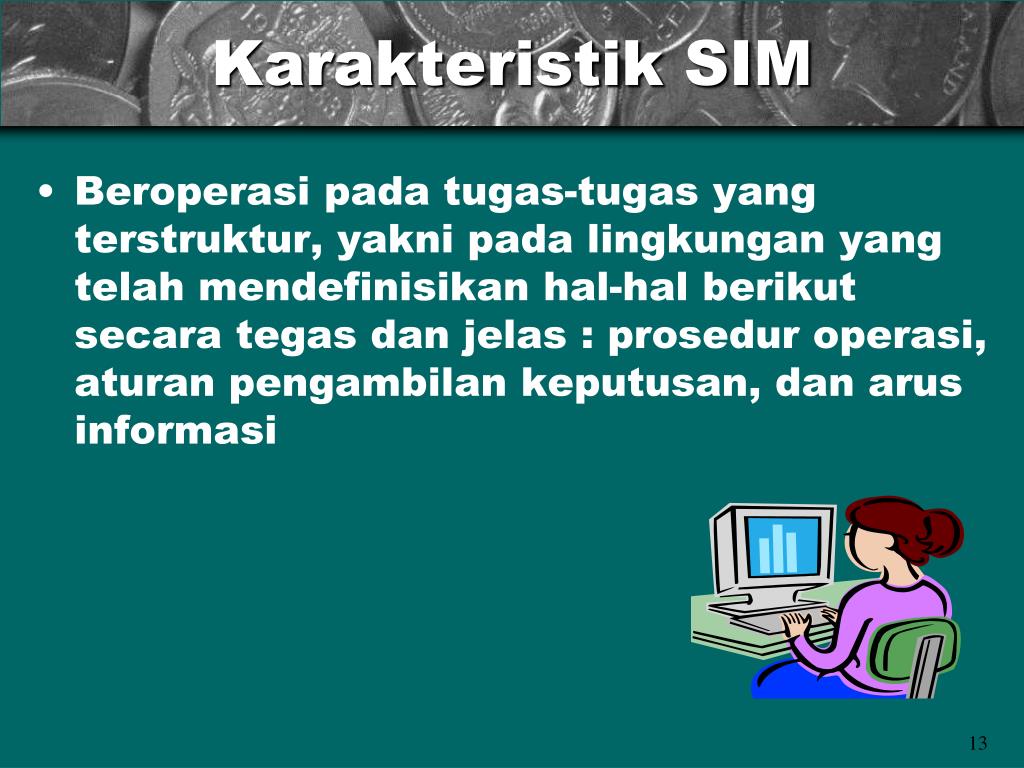 Karakteristik SIM

• Beroperasi pada tugas-tugas yang terstruktur, yakni pada lingkungan yang telah mendefinisikan hal-hal berikut secara tegas dan jelas : prosedur operasi, aturan pengambilan keputusan, dan arus informasi

13